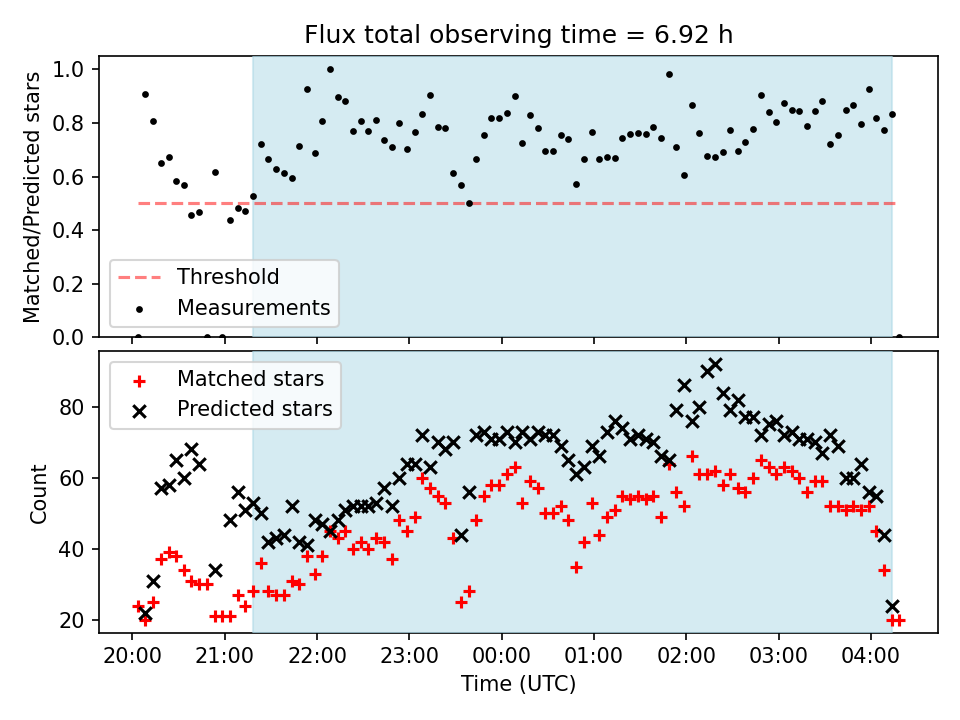 Flux total observing time = 6.92 h

Matched/Predicted stars

1.0
0.8
0.6
0.4
0.2
0.0

Threshold
Measurements

Count

80
60
40
20

Matched stars
Predicted stars

20:00 21:00 22:00 23:00 00:00 01:00 02:00 03:00 04:00

Time (UTC)